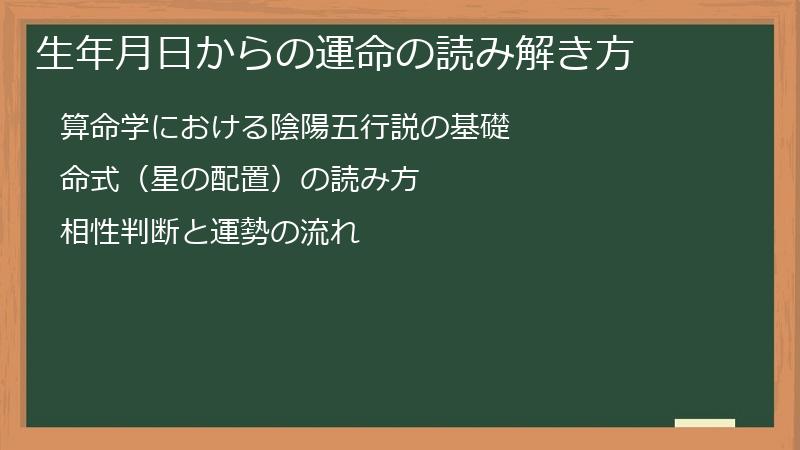 生年月日からの運命の読み解き方

算命学における陰陽五行説の基礎

命式（星の配置）の読み方

相性判断と運勢の流れ